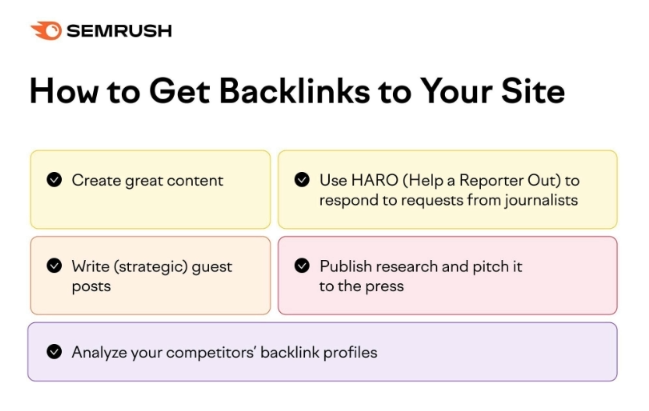 SEMRUSH

How to Get Backlinks to Your Site

Create great content

Use HARO (Help a Reporter Out) to respond to requests from journalists

Write (strategic) guest posts

Publish research and pitch it to the press

Analyze your competitors' backlink profiles